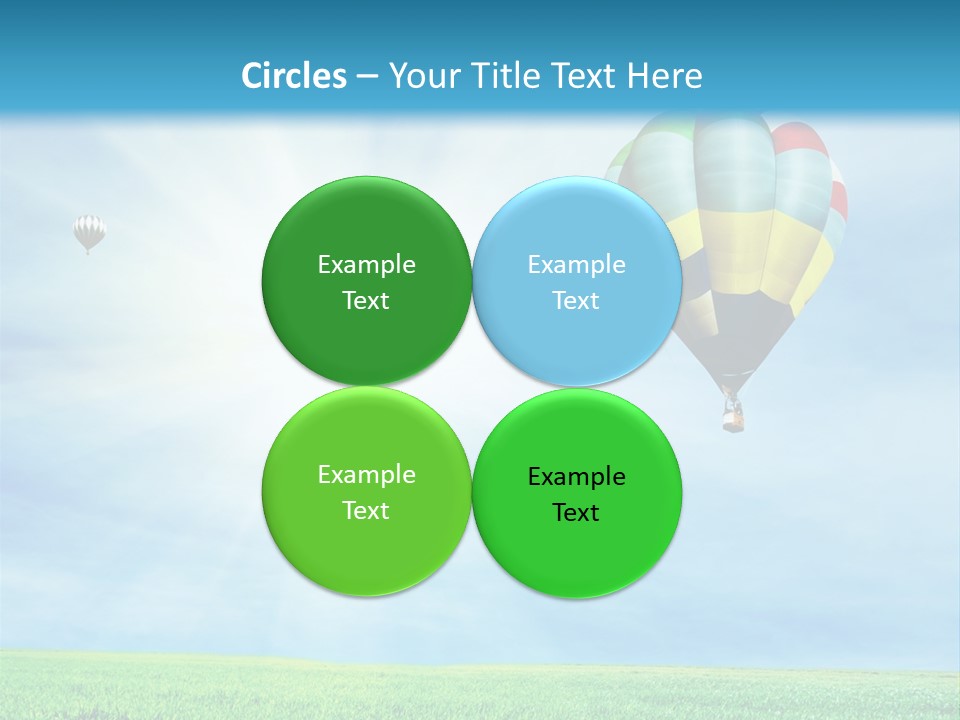 Circles – Your Title Text Here

Example Text

Example Text

Example Text

Example Text